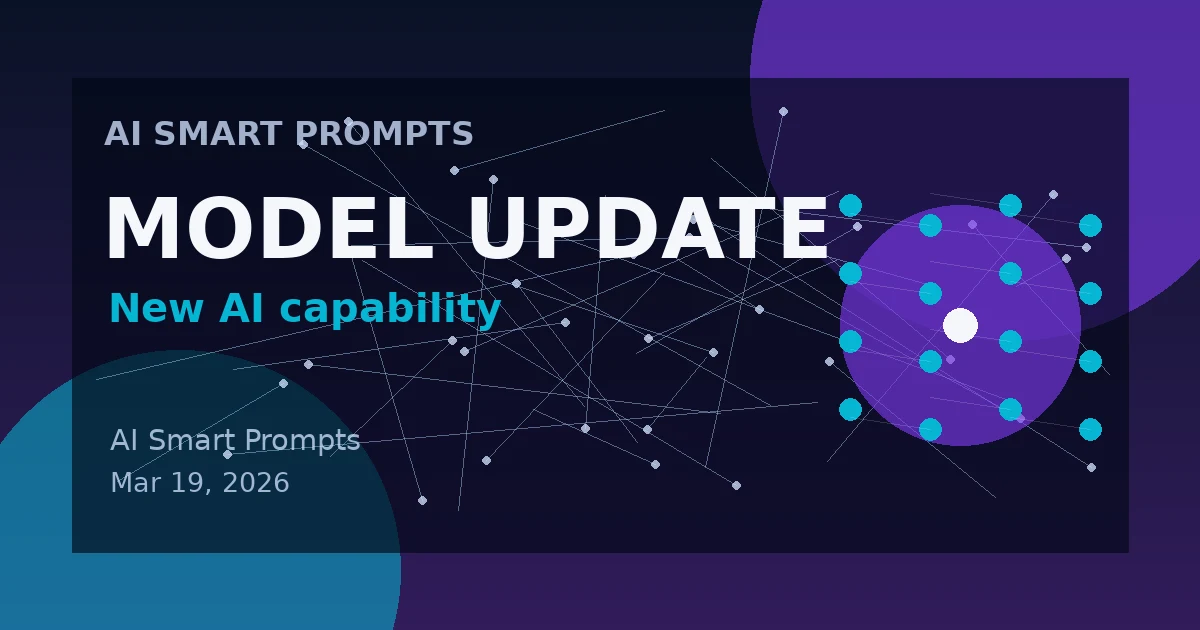 AI SMART PROMPTS

MODEL UPDATE

New AI capability

AI Smart Prompts
Mar 19, 2026